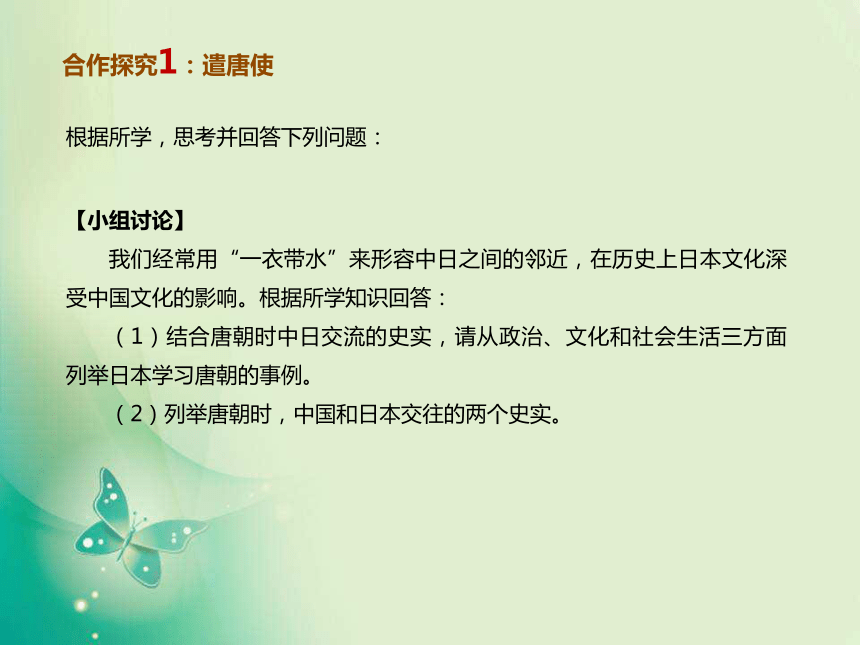 合作探究1：遣唐使

根据所学，思考并回答下列问题：

【小组讨论】

我们经常用“一衣带水”来形容中日之间的邻近，在历史上日本文化深受中国文化的影响。根据所学知识回答：

（1）结合唐朝时中日交流的史实，请从政治、文化和社会生活三方面列举日本学习唐朝的事例。

（2）列举唐朝时，中国和日本交往的两个史实。